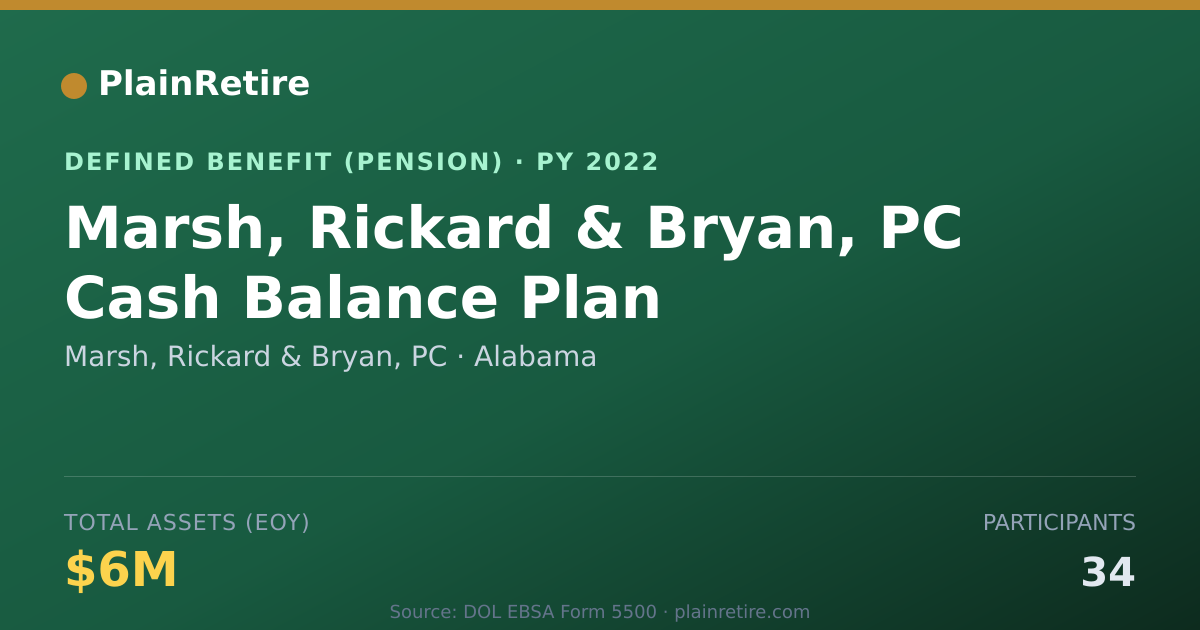 PlainRetire

DEFINED BENEFIT (PENSION) · PY 2022

Marsh, Rickard & Bryan, PC Cash Balance Plan

Marsh, Rickard & Bryan, PC · Alabama

TOTAL ASSETS (EOY)

$6M

PARTICIPANTS

34

Source: DOL EBSA Form 5500 · plainretire.com